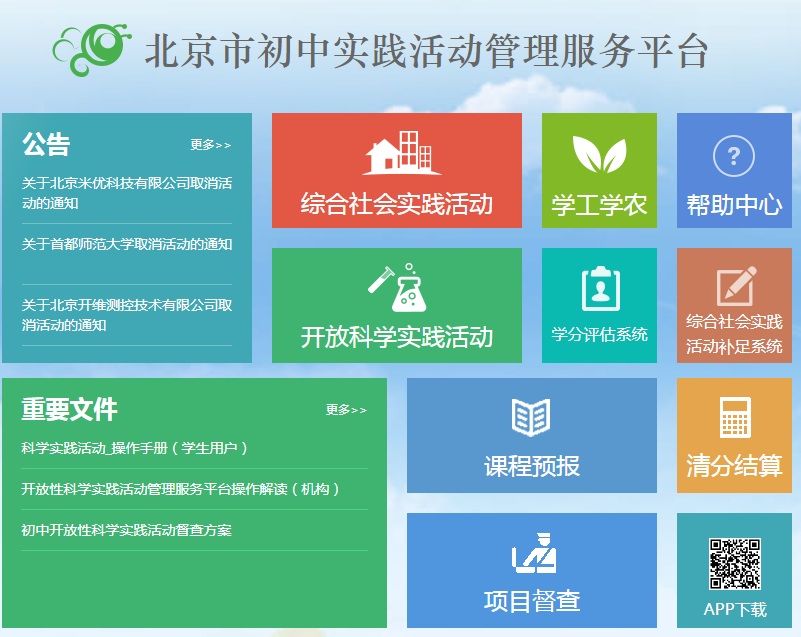 北京市初中实践活动管理服务平台

公告
更多>>
关于北京米优科技有限公司取消活动的通知
关于首都师范大学取消活动的通知
关于北京开维测控技术有限公司取消活动的通知

综合社会实践活动

学工学农

?
帮助中心

开放科学实践活动

学分评估系统

综合社会实践活动补足系统

重要文件
更多>>
科学实践活动_操作手册（学生用户）
开放性科学实践活动管理服务平台操作解读（机构）
初中开放性科学实践活动督查方案

课程预报

清分结算

项目督查

APP下载